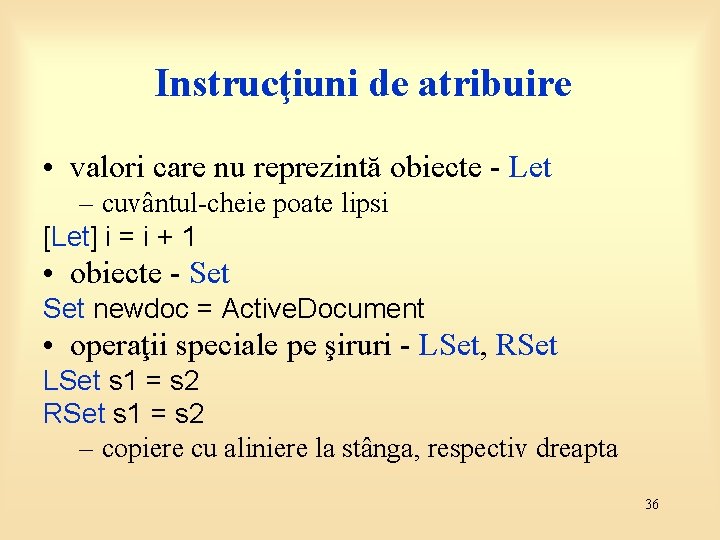 Instrucţiuni de atribuire

• valori care nu reprezintă obiecte - Let
– cuvântul-cheie poate lipsi
[Let] i = i + 1
• obiecte - Set
Set newdoc = ActiveDocument
• operaţii speciale pe şiruri - LSet, RSet
LSet s1 = s2
RSet s1 = s2
– copiere cu aliniere la stânga, respectiv dreapta

36